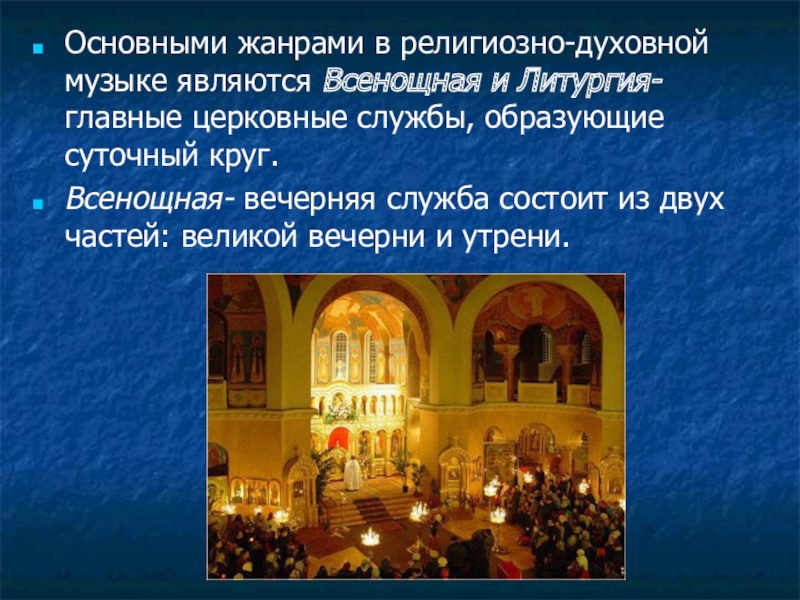 Основными жанрами в религиозно-духовной музыке являются Всенощная и Литургия- главные церковные службы, образующие суточный круг.

Всенощная- вечерняя служба состоит из двух частей: великой вечерни и утрени.